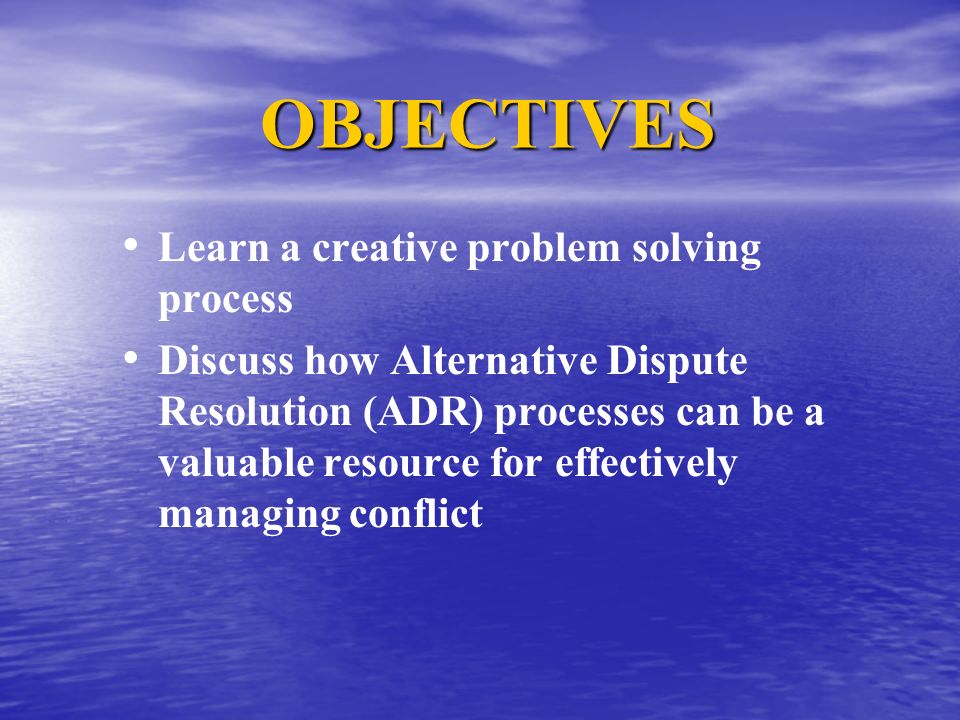 OBJECTIVES

• Learn a creative problem solving process

• Discuss how Alternative Dispute Resolution (ADR) processes can be a valuable resource for effectively managing conflict